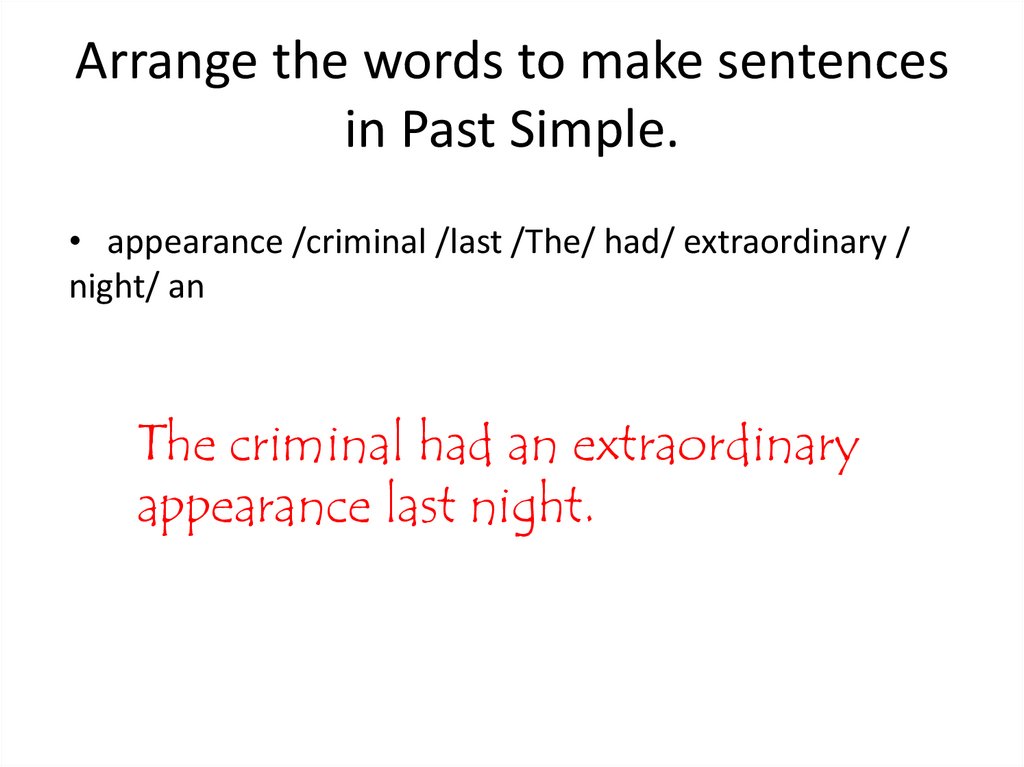 Arrange the words to make sentences in Past Simple.

• appearance /criminal /last /The/ had/ extraordinary / night/ an

The criminal had an extraordinary appearance last night.